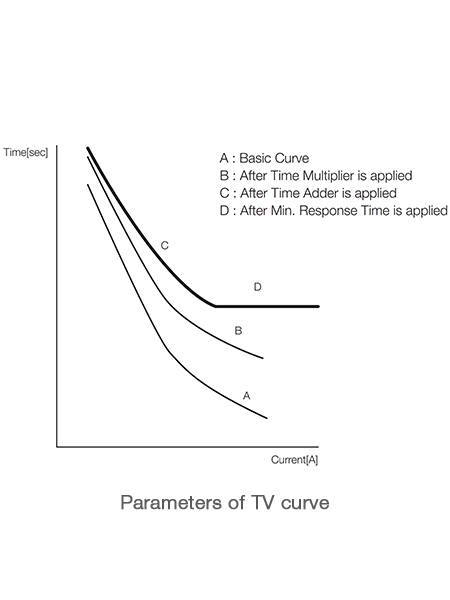 Time[sec]

A : Basic Curve
B : After Time Multiplier is applied
C : After Time Adder is applied
D : After Min. Response Time is applied

C

D

B

A

Current[A]

Parameters of TV curve